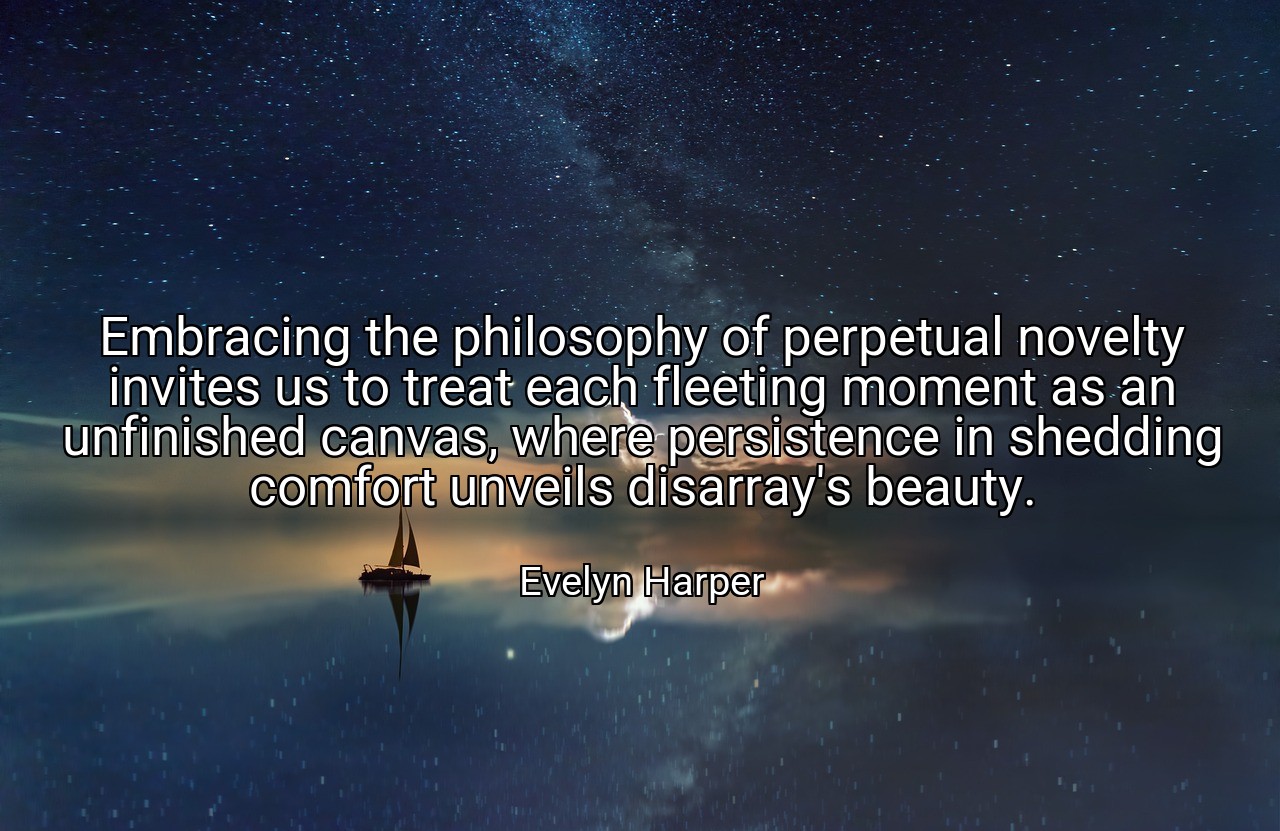 Embracing the philosophy of perpetual novelty invites us to treat each fleeting moment as an unfinished canvas, where persistence in shedding comfort unveils disarray's beauty.

Evelyn Harper